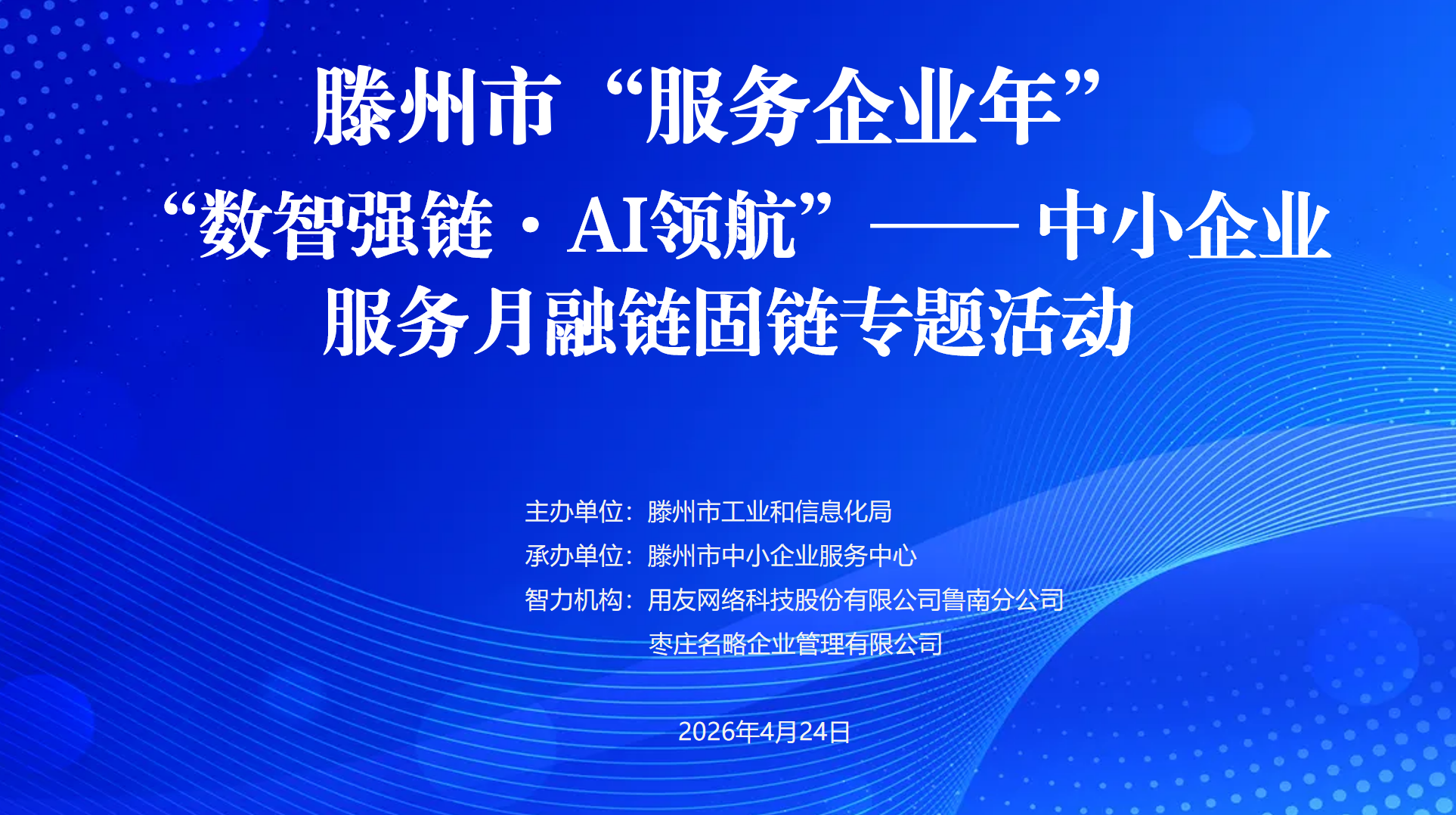 滕州市“服务企业年”

“数智强链·AI领航”——中小企业服务月融链固链专题活动

主办单位：滕州市工业和信息化局
承办单位：滕州市中小企业服务中心
智力机构：用友网络科技股份有限公司鲁南分公司
枣庄名略企业管理有限公司

2026年4月24日